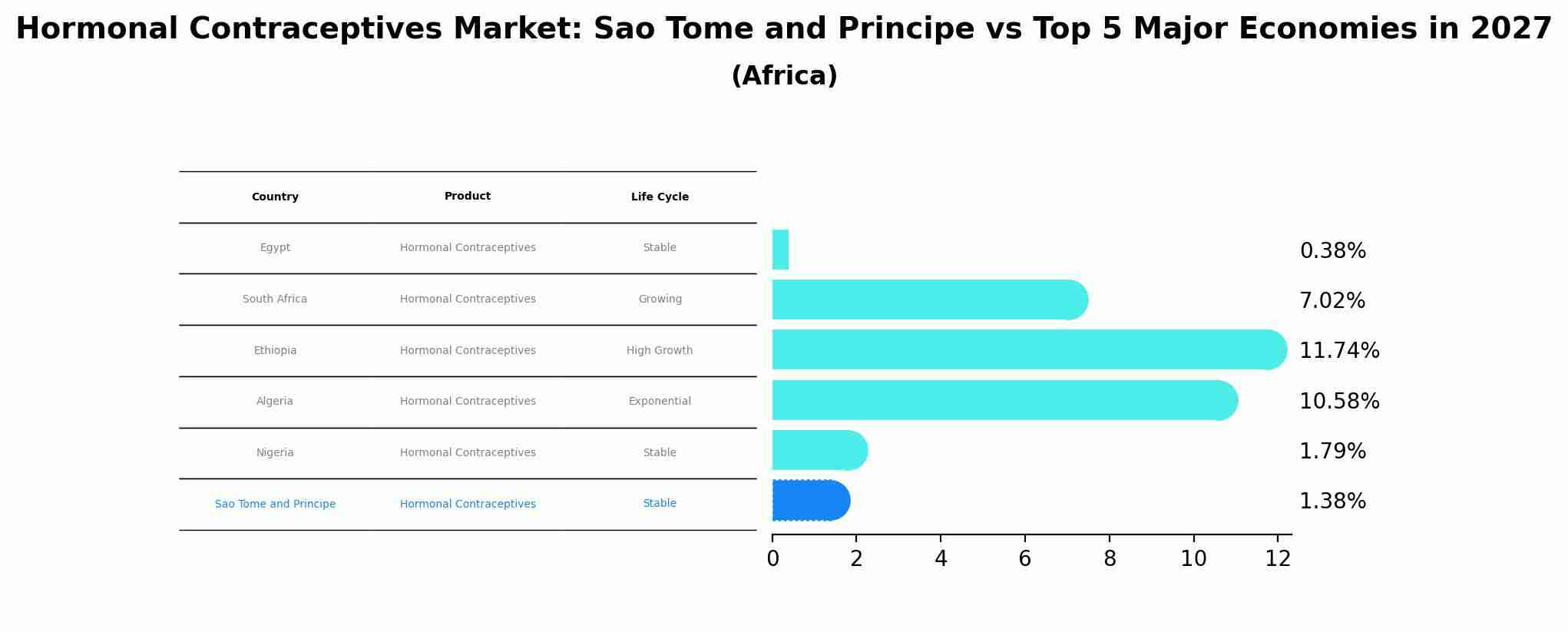 Hormonal Contraceptives Market: Sao Tome and Principe vs Top 5 Major Economies in 2027
(Africa)

| Country | Product | Life Cycle |
|---|---|---|
| Egypt | Hormonal Contraceptives | Stable |
| South Africa | Hormonal Contraceptives | Growing |
| Ethiopia | Hormonal Contraceptives | High Growth |
| Algeria | Hormonal Contraceptives | Exponential |
| Nigeria | Hormonal Contraceptives | Stable |
| Sao Tome and Principe | Hormonal Contraceptives | Stable |

0.38%
7.02%
11.74%
10.58%
1.79%
1.38%

0 2 4 6 8 10 12